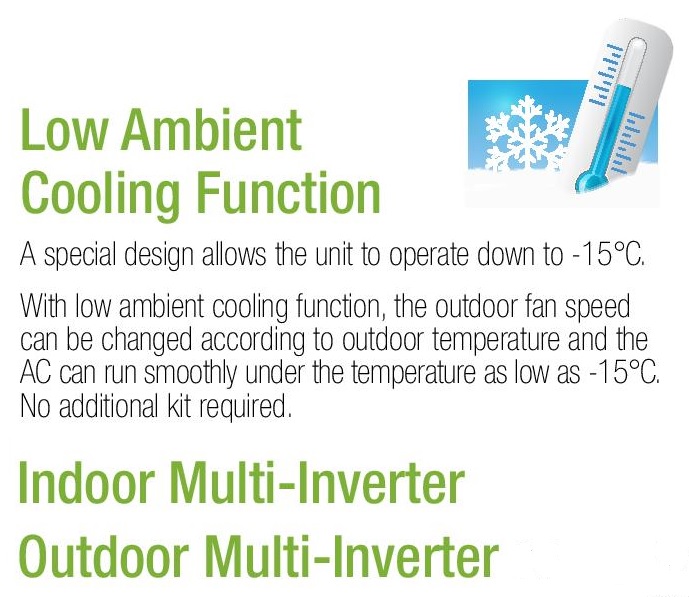 Low Ambient Cooling Function

A special design allows the unit to operate down to -15°C.

With low ambient cooling function, the outdoor fan speed can be changed according to outdoor temperature and the AC can run smoothly under the temperature as low as -15°C. No additional kit required.

Indoor Multi-Inverter

Outdoor Multi-Inverter